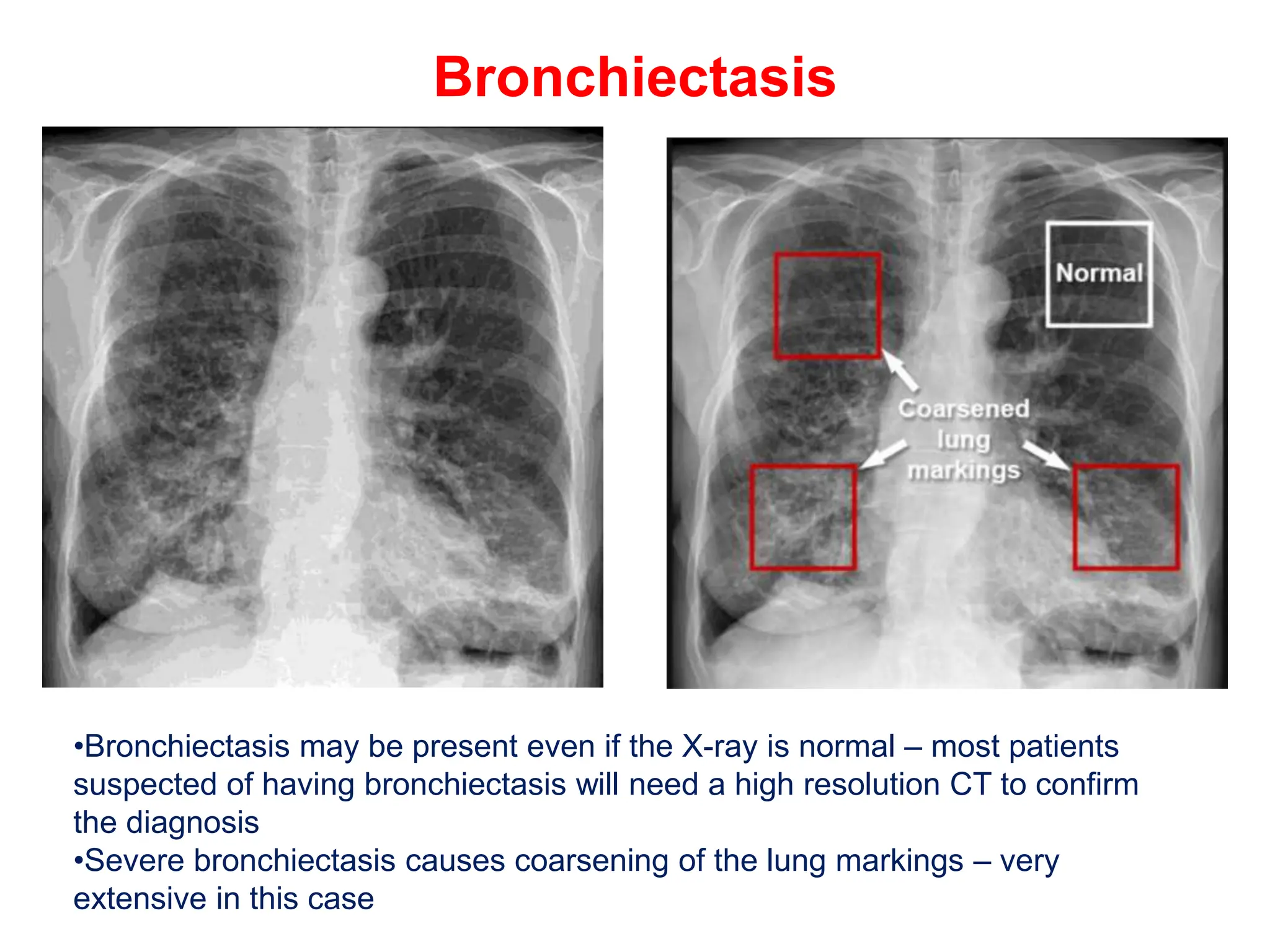 Bronchiectasis

Normal

Coarsened lung markings

•Bronchiectasis may be present even if the X-ray is normal – most patients suspected of having bronchiectasis will need a high resolution CT to confirm the diagnosis
•Severe bronchiectasis causes coarsening of the lung markings – very extensive in this case